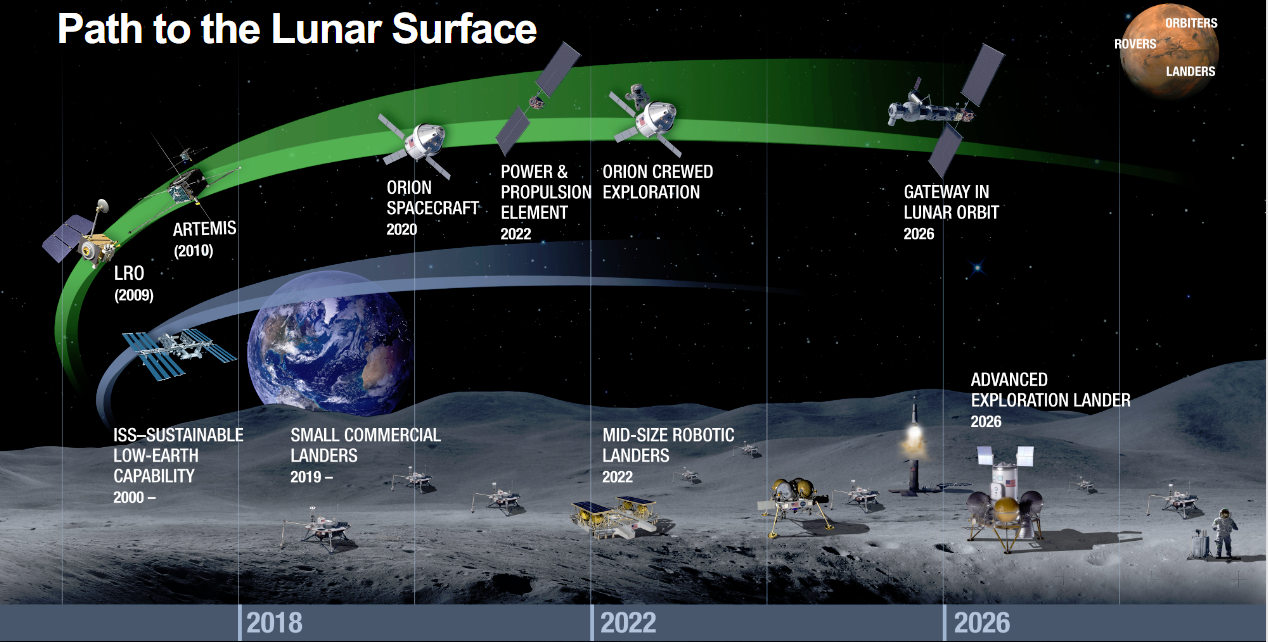 Path to the Lunar Surface

ORBITERS
ROVERS
LANDERS

LRO
(2009)

ARTEMIS
(2010)

ORION SPACECRAFT
2020

POWER & PROPULSION ELEMENT
2022

ORION CREWED EXPLORATION

GATEWAY IN LUNAR ORBIT
2026

ISS–SUSTAINABLE LOW-EARTH CAPABILITY
2000 –

SMALL COMMERCIAL LANDERS
2019 –

MID-SIZE ROBOTIC LANDERS
2022

ADVANCED EXPLORATION LANDER
2026

2018
2022
2026